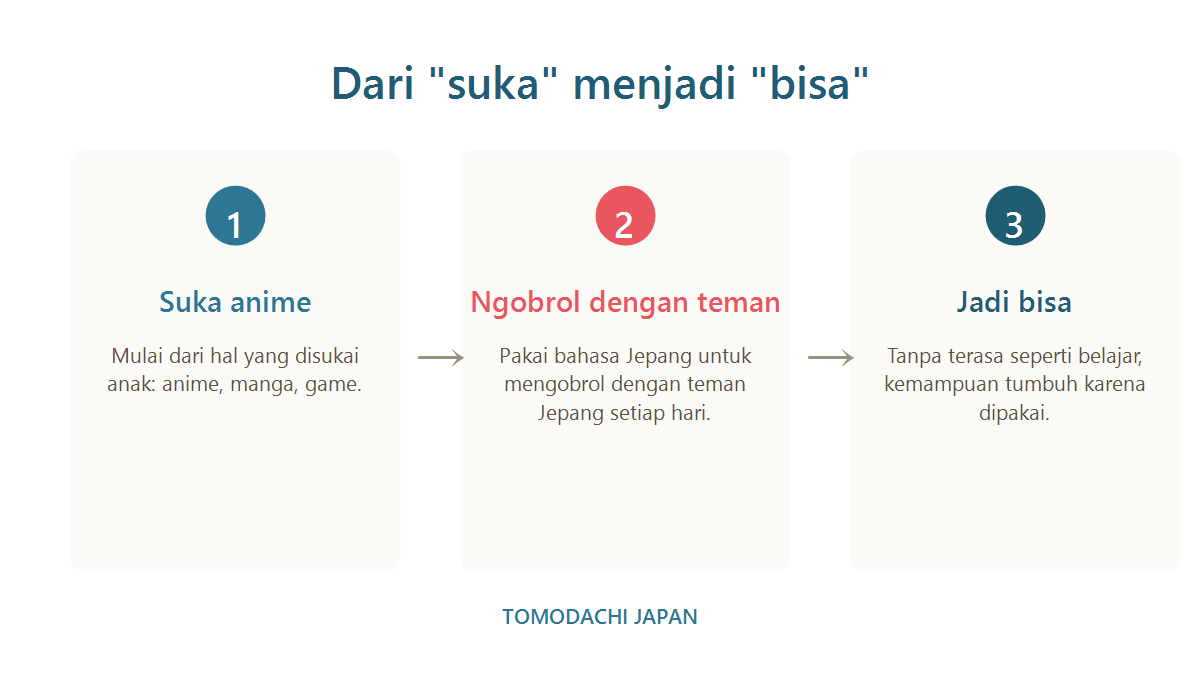 Dari "suka" menjadi "bisa"

1

Suka anime

Mulai dari hal yang disukai anak: anime, manga, game.

2

Ngobrol dengan teman

Pakai bahasa Jepang untuk mengobrol dengan teman Jepang setiap hari.

3

Jadi bisa

Tanpa terasa seperti belajar, kemampuan tumbuh karena dipakai.

TOMODACHI JAPAN